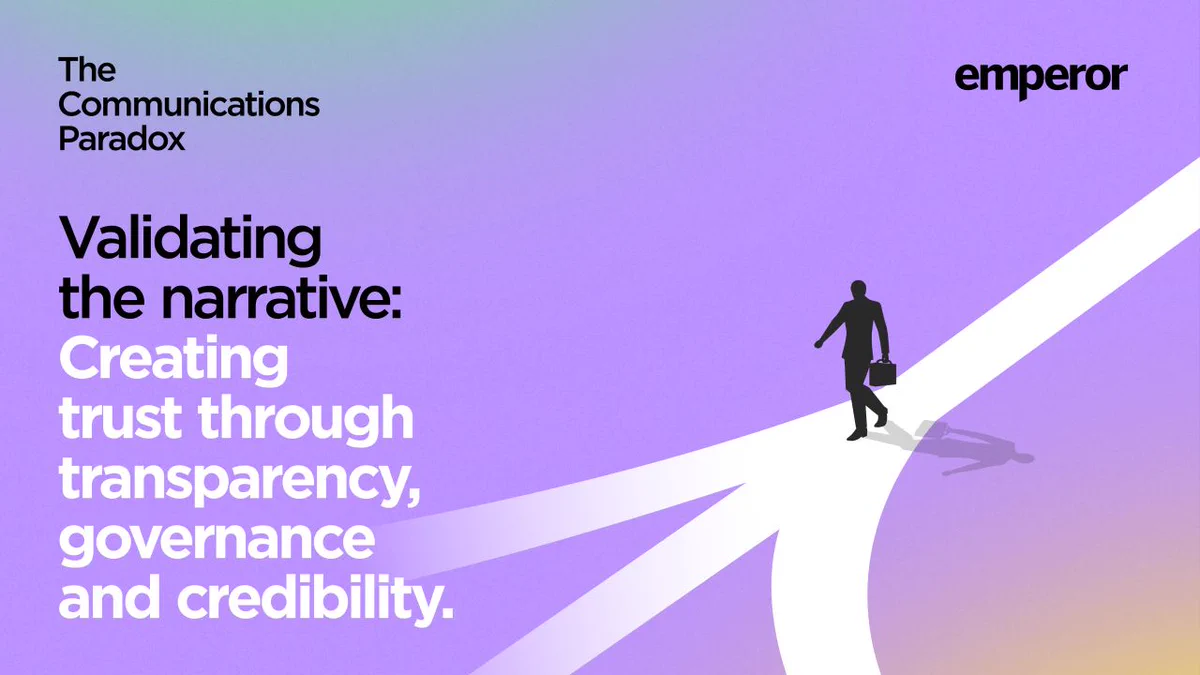 The Communications Paradox

emperor

Validating the narrative: Creating trust through transparency, governance and credibility.